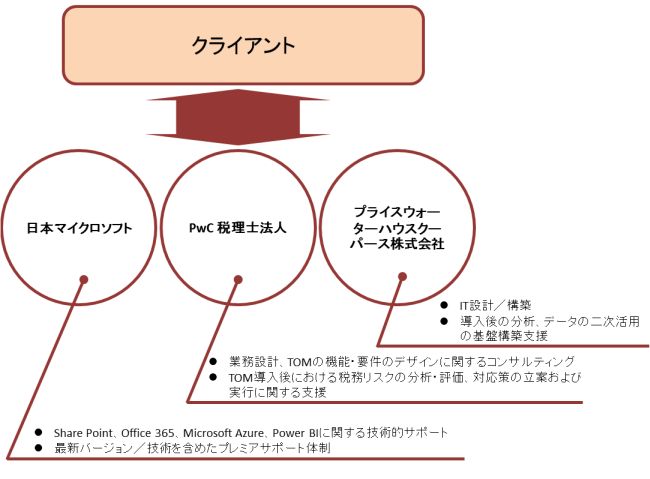 クライアント

日本マイクロソフト

PwC 税理士法人

プライスウォーターハウスクーパース株式会社

● IT設計／構築
● 導入後の分析、データの二次活用の基盤構築支援

● 業務設計、TOMの機能・要件のデザインに関するコンサルティング
● TOM導入後における税務リスクの分析・評価、対応策の立案および実行に関する支援

● Share Point、Office 365、Microsoft Azure、Power BIに関する技術的サポート
● 最新バージョン／技術を含めたプレミアサポート体制